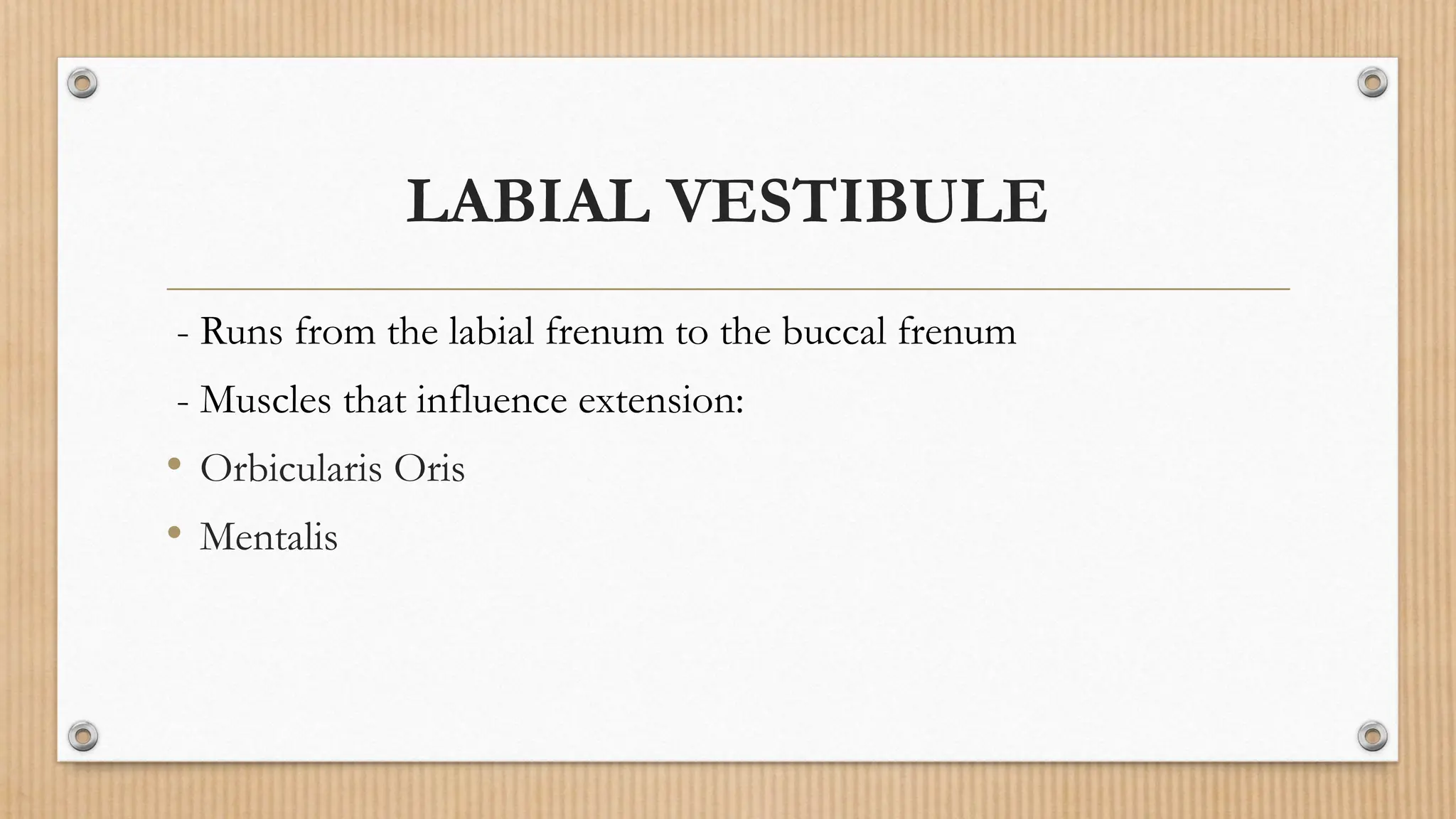 LABIAL VESTIBULE

- Runs from the labial frenum to the buccal frenum

- Muscles that influence extension:

• Orbicularis Oris

• Mentalis